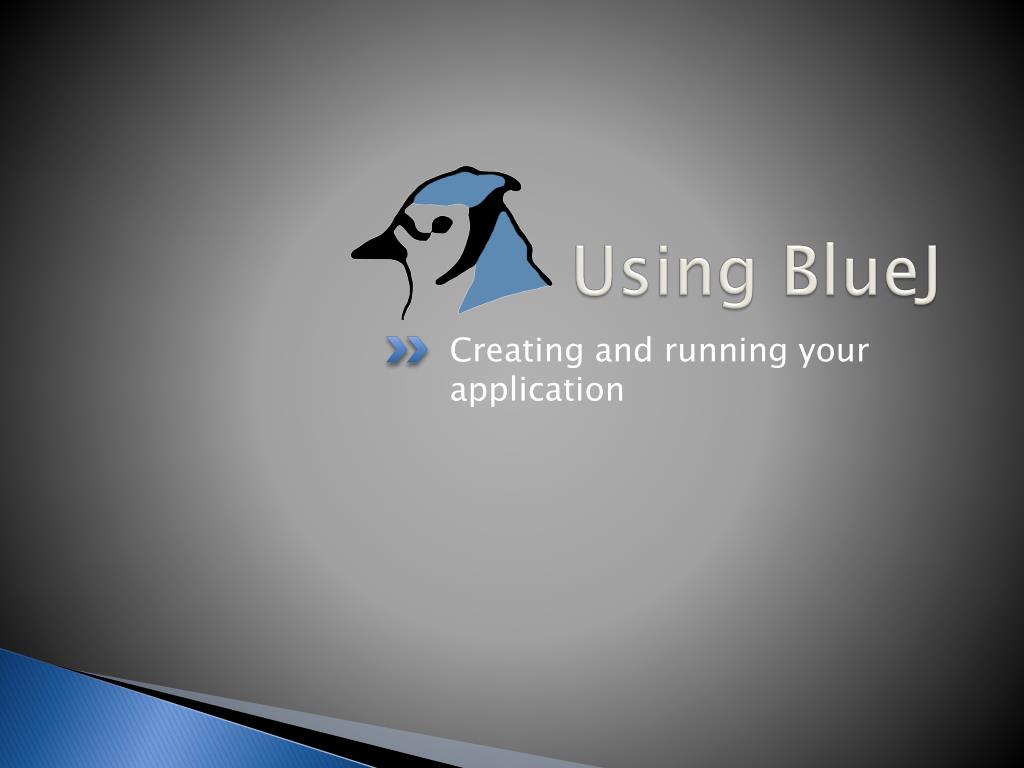 Using BlueJ

Creating and running your application